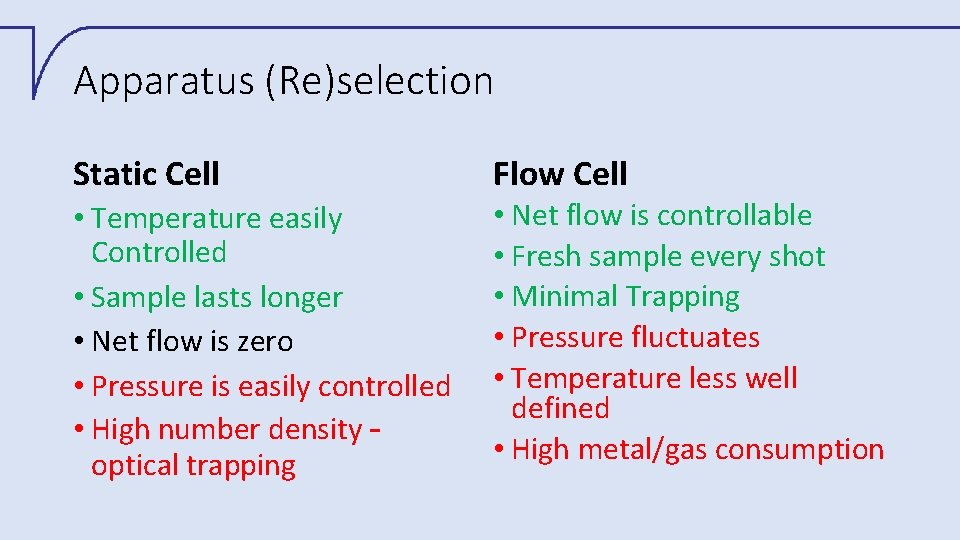 Apparatus (Re)selection

Static Cell

• Temperature easily Controlled
• Sample lasts longer
• Net flow is zero
• Pressure is easily controlled
• High number density - optical trapping

Flow Cell

• Net flow is controllable
• Fresh sample every shot
• Minimal Trapping
• Pressure fluctuates
• Temperature less well defined
• High metal/gas consumption